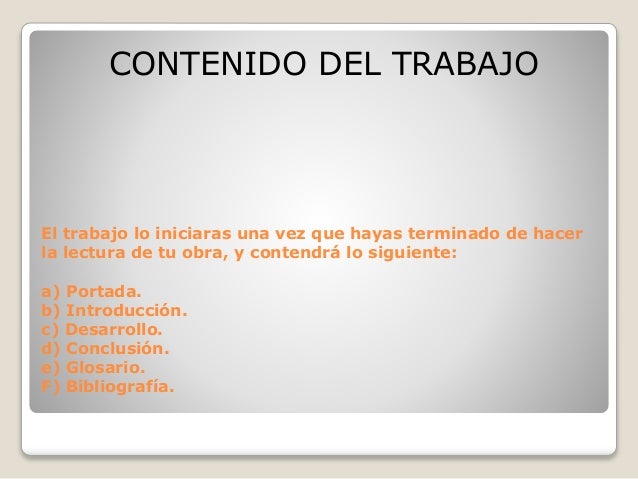 CONTENIDO DEL TRABAJO

El trabajo lo iniciaras una vez que hayas terminado de hacer la lectura de tu obra, y contendrá lo siguiente:

a) Portada.
b) Introducción.
c) Desarrollo.
d) Conclusión.
e) Glosario.
F) Bibliografía.